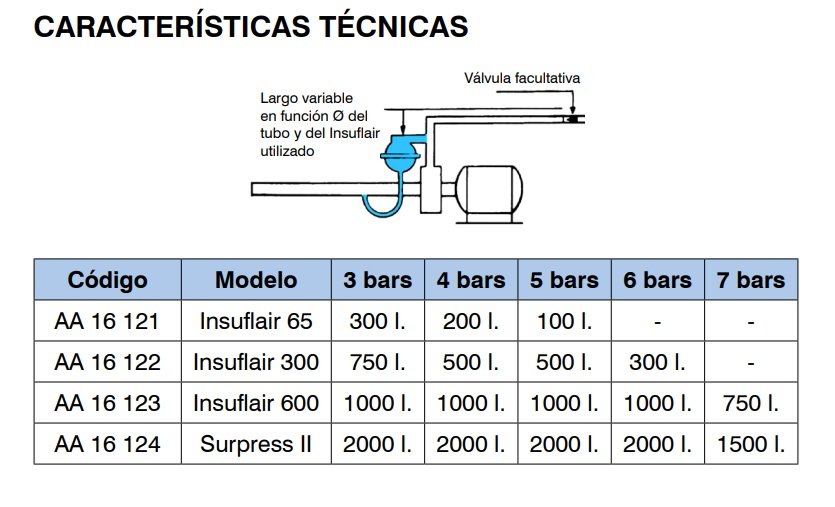 CARACTERÍSTICAS TÉCNICAS

Válvula facultativa

Largo variable en función Ø del tubo y del Insuflair utilizado

| Código | Modelo | 3 bars | 4 bars | 5 bars | 6 bars | 7 bars |
|---|---|---|---|---|---|---|
| AA 16 121 | Insuflair 65 | 300 l. | 200 l. | 100 l. | - | - |
| AA 16 122 | Insuflair 300 | 750 l. | 500 l. | 500 l. | 300 l. | - |
| AA 16 123 | Insuflair 600 | 1000 l. | 1000 l. | 1000 l. | 1000 l. | 750 l. |
| AA 16 124 | Surpress II | 2000 l. | 2000 l. | 2000 l. | 2000 l. | 1500 l. |